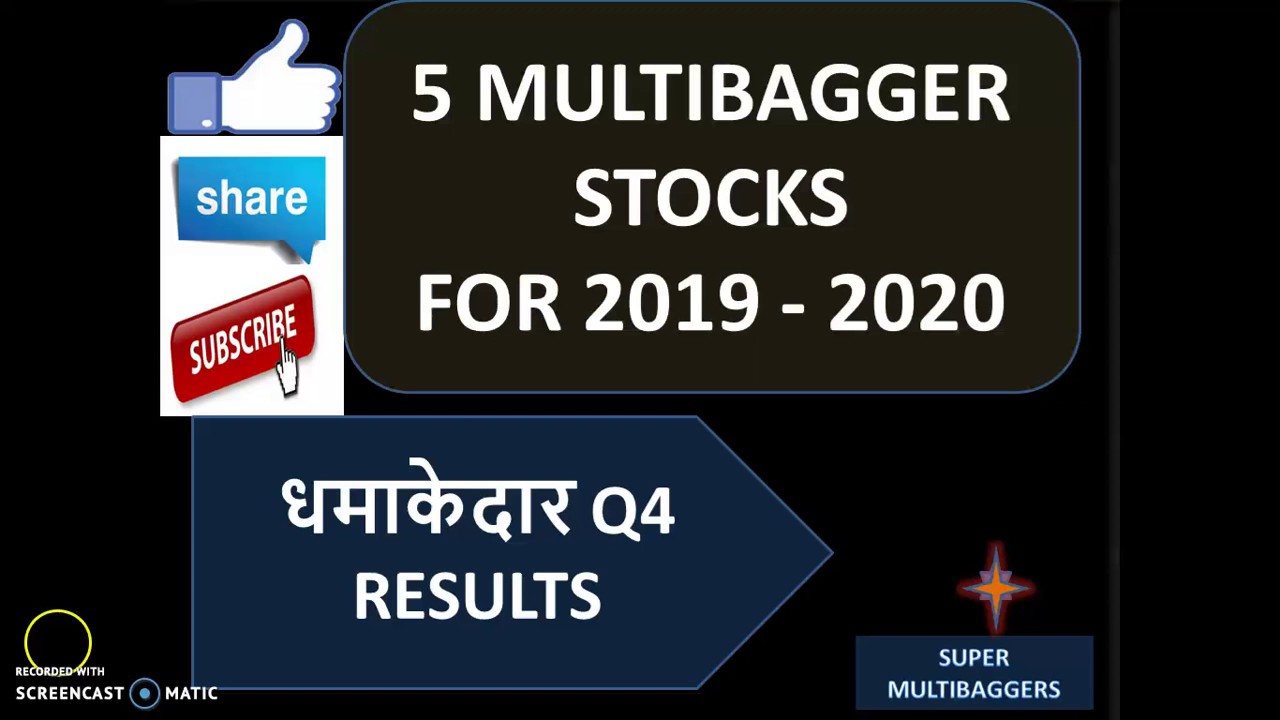 share

SUBSCRIBE

5 MULTIBAGGER STOCKS FOR 2019 - 2020

धमाकेदार Q4 RESULTS

SUPER MULTIBAGGERS

RECORDED WITH SCREENCAST MATIC